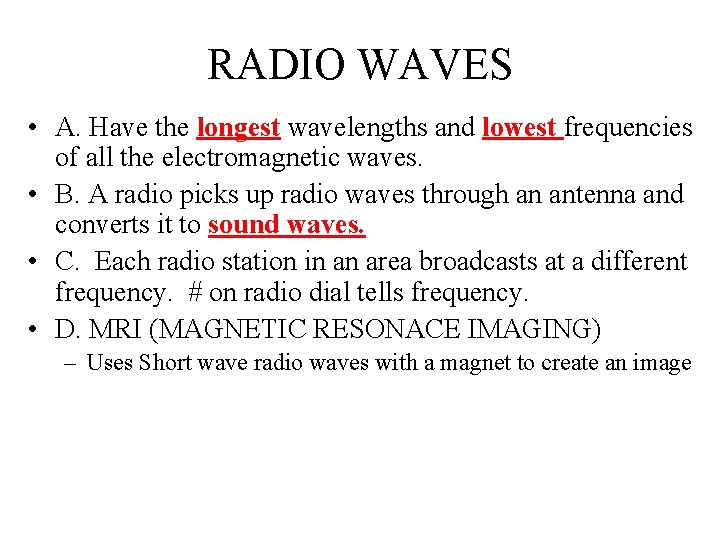 RADIO WAVES

• A. Have the longest wavelengths and lowest frequencies of all the electromagnetic waves.
• B. A radio picks up radio waves through an antenna and converts it to sound waves.
• C. Each radio station in an area broadcasts at a different frequency. # on radio dial tells frequency.
• D. MRI (MAGNETIC RESONACE IMAGING)
– Uses Short wave radio waves with a magnet to create an image